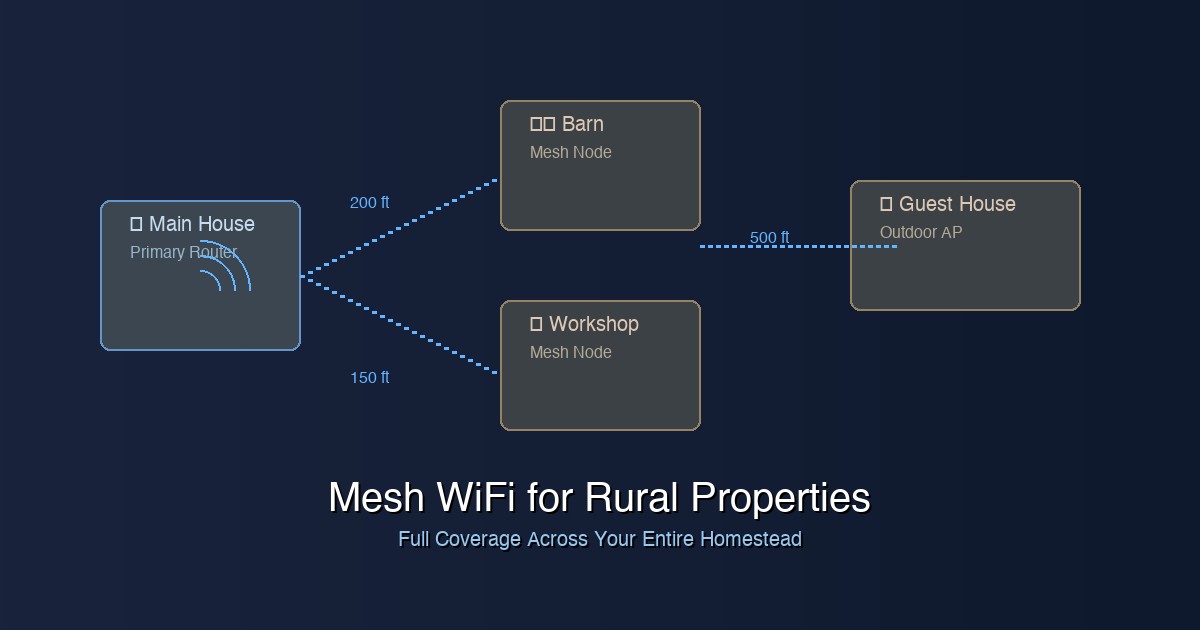 Main House
Primary Router

200 ft

150 ft

Barn
Mesh Node

Workshop
Mesh Node

500 ft

Guest House
Outdoor AP

Mesh WiFi for Rural Properties
Full Coverage Across Your Entire Homestead